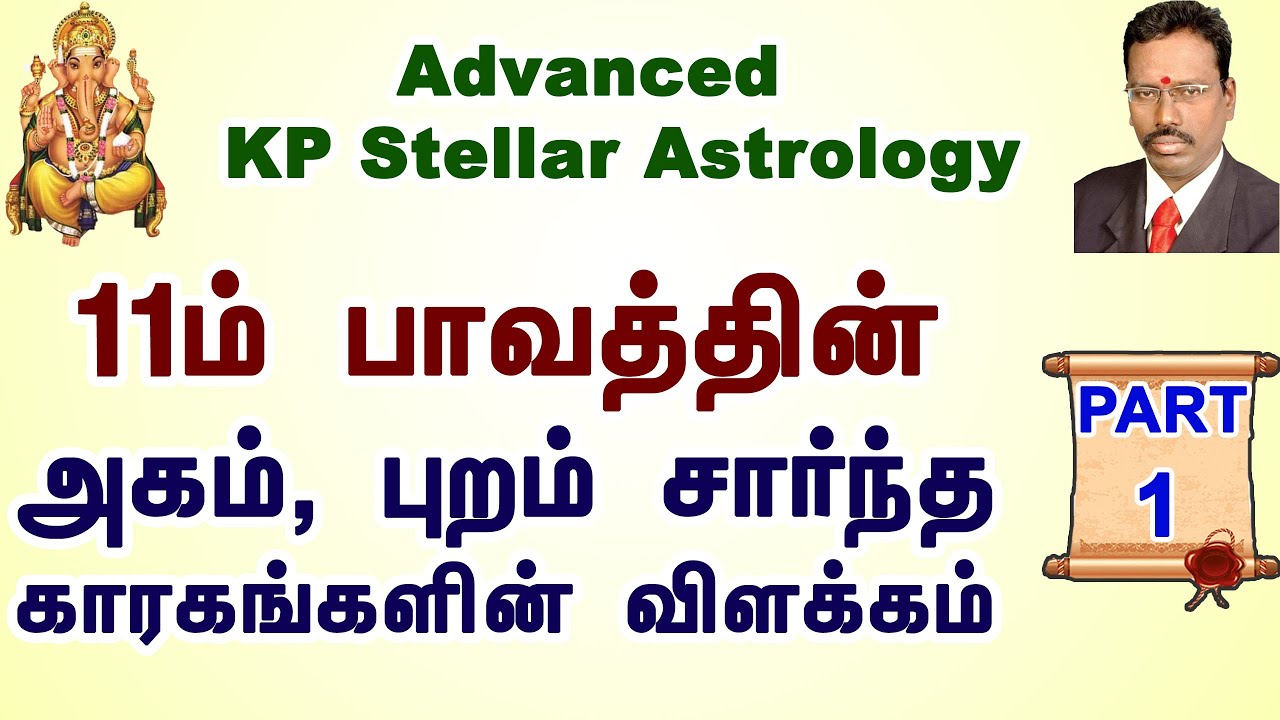 Advanced
KP Stellar Astrology

11ம் பாவத்தின்
அகம், புறம் சார்ந்த
காரகங்களின் விளக்கம்

PART
1